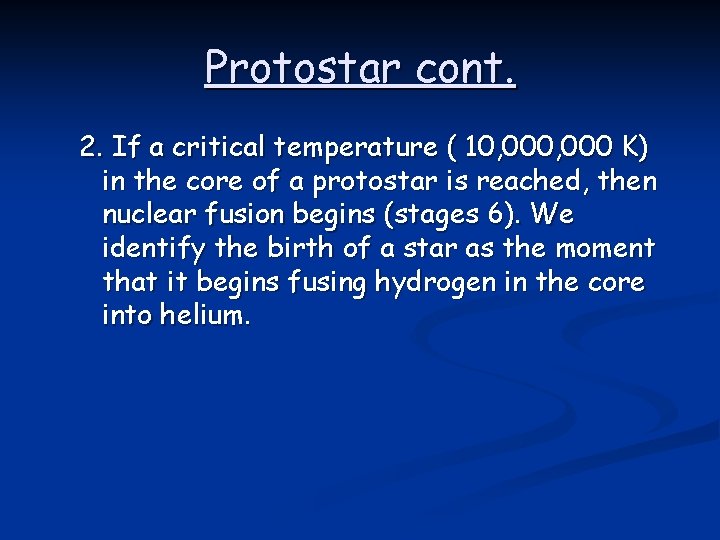 Protostar cont.

2. If a critical temperature ( 10,000,000 K) in the core of a protostar is reached, then nuclear fusion begins (stages 6). We identify the birth of a star as the moment that it begins fusing hydrogen in the core into helium.